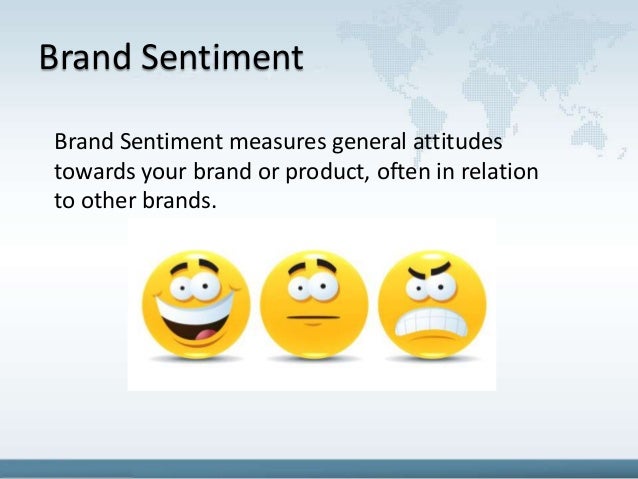 Brand Sentiment

Brand Sentiment measures general attitudes towards your brand or product, often in relation to other brands.